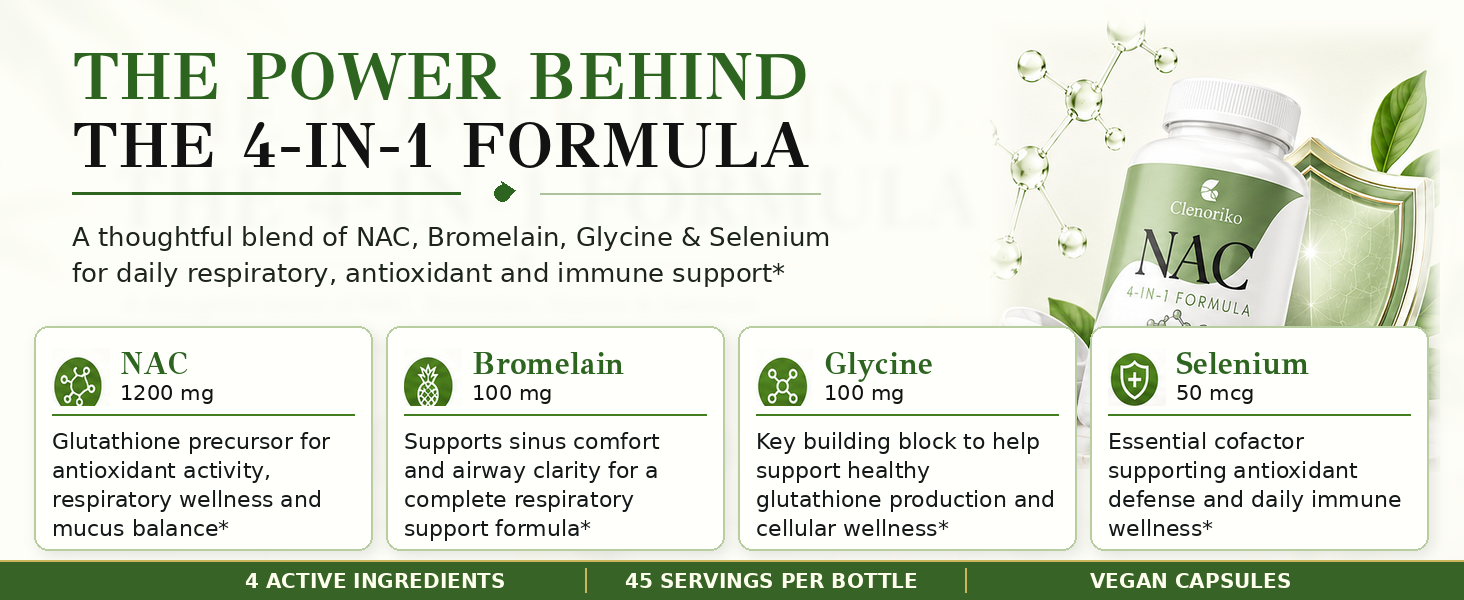 THE POWER BEHIND
THE 4-IN-1 FORMULA

A thoughtful blend of NAC, Bromelain, Glycine & Selenium for daily respiratory, antioxidant and immune support*

Clenoriko
NAC
4-IN-1 FORMULA

NAC
1200 mg
Glutathione precursor for antioxidant activity, respiratory wellness and mucus balance*

Bromelain
100 mg
Supports sinus comfort and airway clarity for a complete respiratory support formula*

Glycine
100 mg
Key building block to help support healthy glutathione production and cellular wellness*

Selenium
50 mcg
Essential cofactor supporting antioxidant defense and daily immune wellness*

4 ACTIVE INGREDIENTS | 45 SERVINGS PER BOTTLE | VEGAN CAPSULES